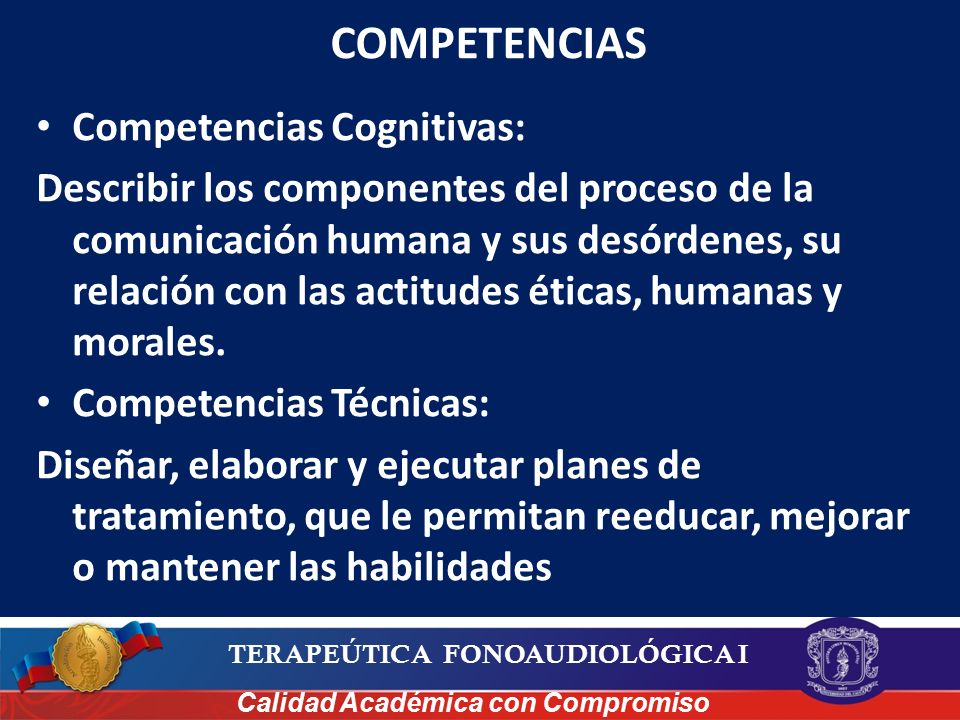 COMPETENCIAS

• Competencias Cognitivas:

Describir los componentes del proceso de la comunicación humana y sus desórdenes, su relación con las actitudes éticas, humanas y morales.

• Competencias Técnicas:

Diseñar, elaborar y ejecutar planes de tratamiento, que le permitan reeducar, mejorar o mantener las habilidades

TERAPEÚTICA FONOAUDIOLÓGICA I

Calidad Académica con Compromiso